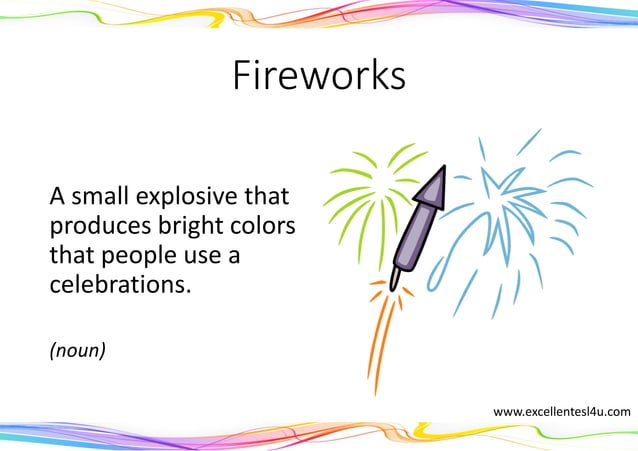 Fireworks

A small explosive that produces bright colors that people use a celebrations.

(noun)

www.excellentesl4u.com